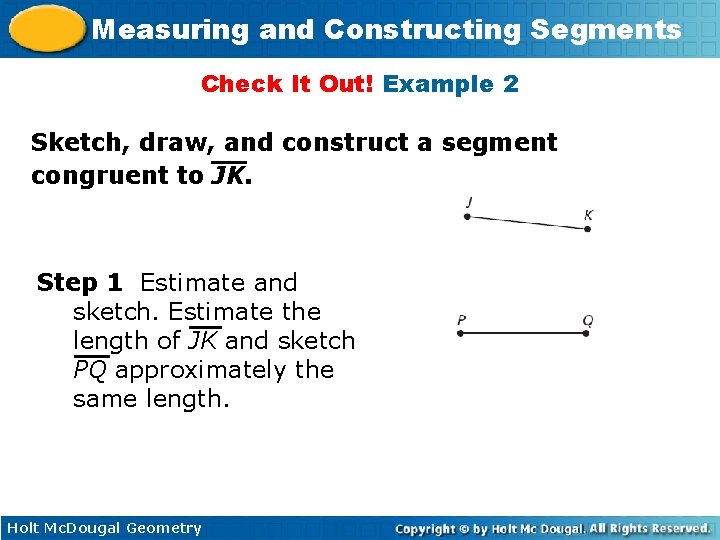 Measuring and Constructing Segments

Check It Out! Example 2

Sketch, draw, and construct a segment congruent to $\overline{JK}$.

J

K

Step 1 Estimate and sketch. Estimate the length of $\overline{JK}$ and sketch $\overline{PQ}$ approximately the same length.

P

Q

Holt McDougal Geometry

Copyright © by Holt Mc Dougal. All Rights Reserved.